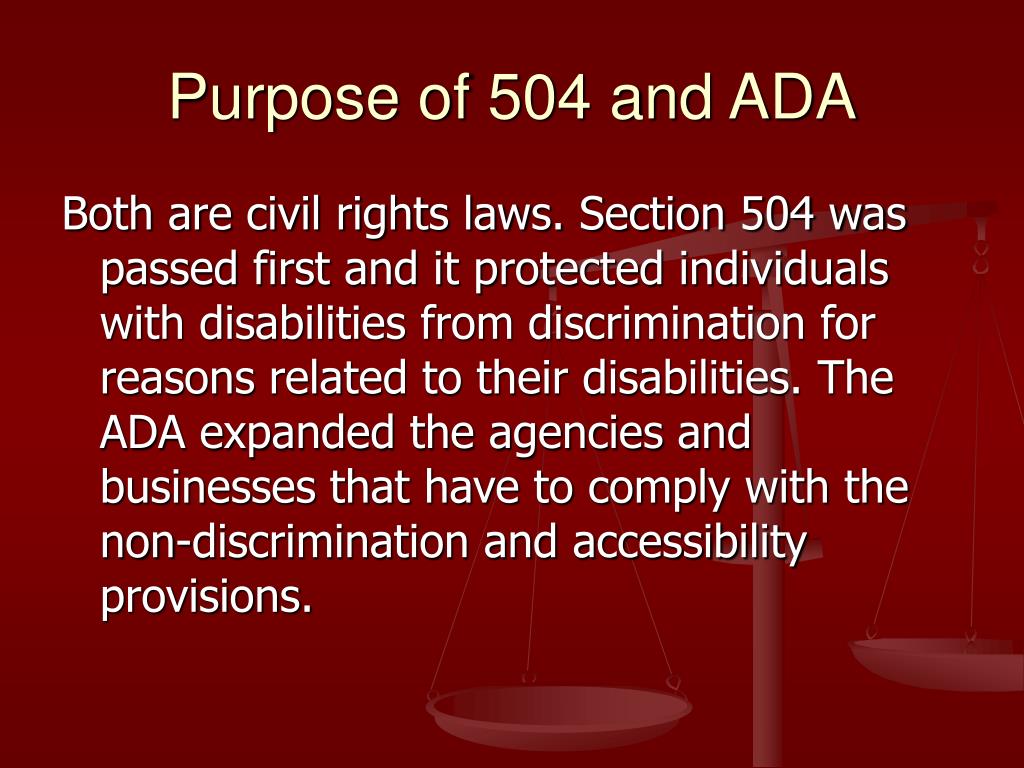 Purpose of 504 and ADA

Both are civil rights laws. Section 504 was passed first and it protected individuals with disabilities from discrimination for reasons related to their disabilities. The ADA expanded the agencies and businesses that have to comply with the non-discrimination and accessibility provisions.